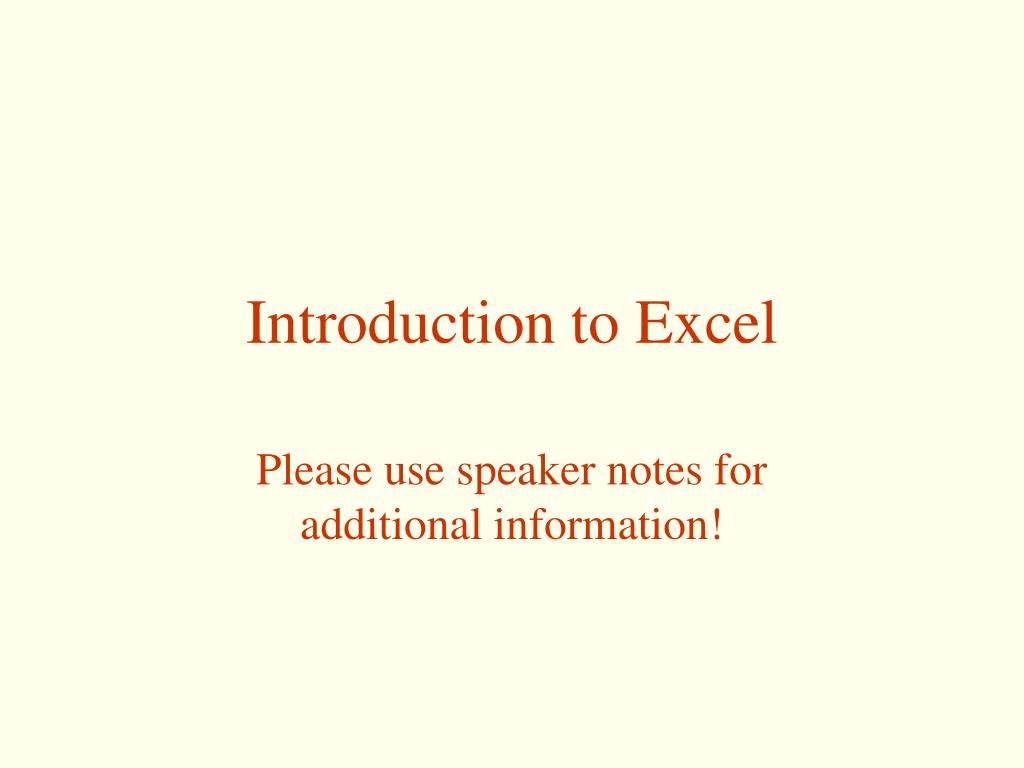 Introduction to Excel

Please use speaker notes for additional information!